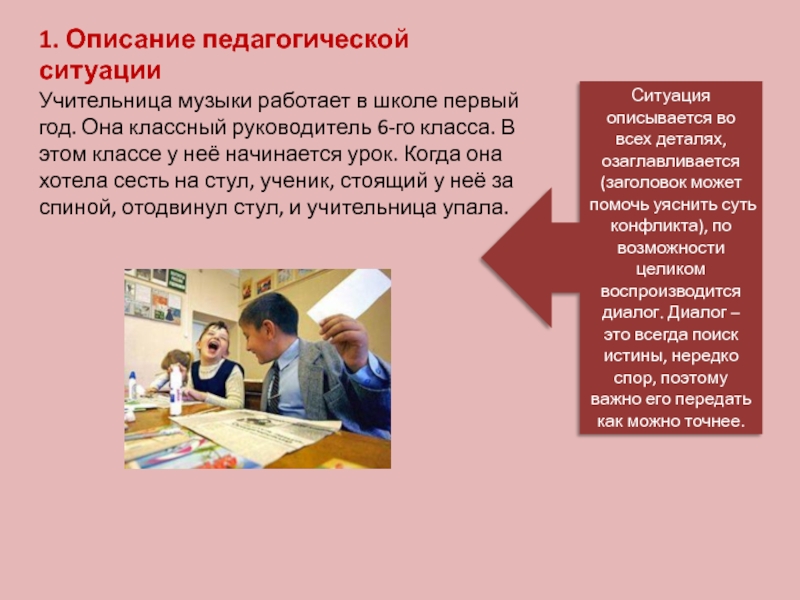 1. Описание педагогической ситуации

Учительница музыки работает в школе первый год. Она классный руководитель 6-го класса. В этом классе у неё начинается урок. Когда она хотела сесть на стул, ученик, стоящий у неё за спиной, отодвинул стул, и учительница упала.

Ситуация описывается во всех деталях, озаглавливается (заголовок может помочь уяснить суть конфликта), по возможности целиком воспроизводится диалог. Диалог – это всегда поиск истины, нередко спор, поэтому важно его передать как можно точнее.